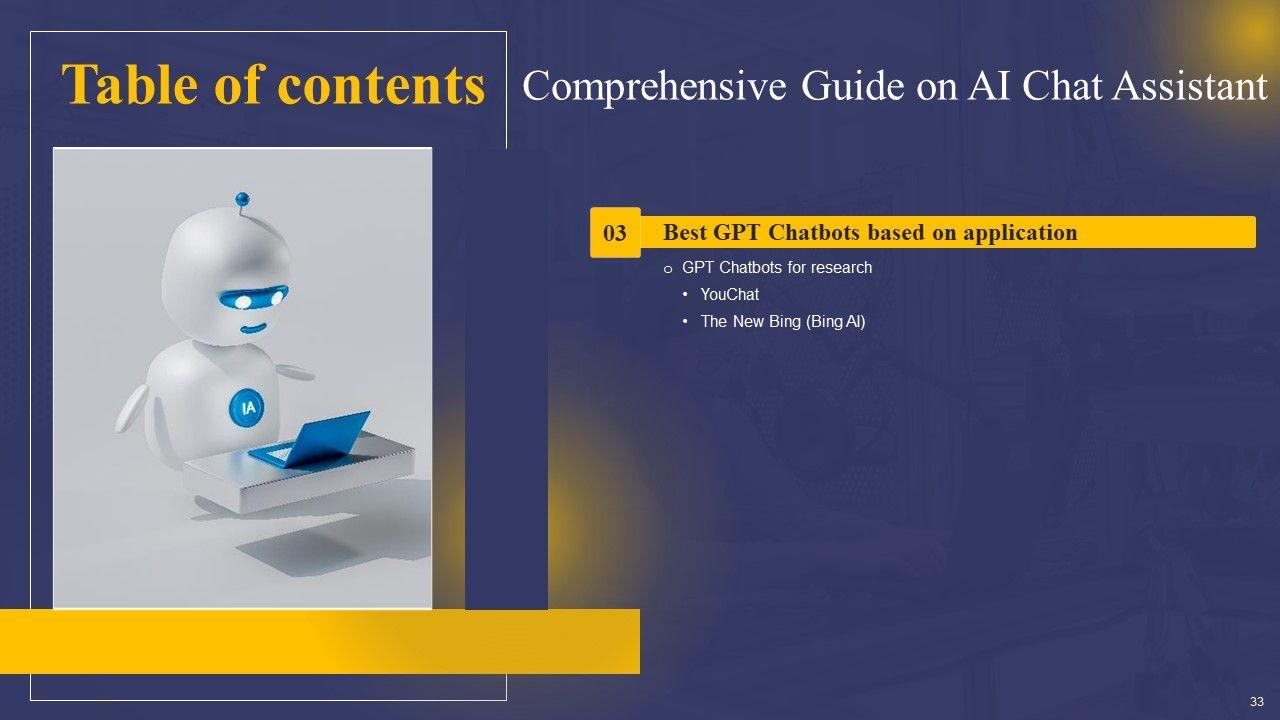 Table of contents

Comprehensive Guide on AI Chat Assistant

IA

03

Best GPT Chatbots based on application

o GPT Chatbots for research

• YouChat

• The New Bing (Bing AI)

33